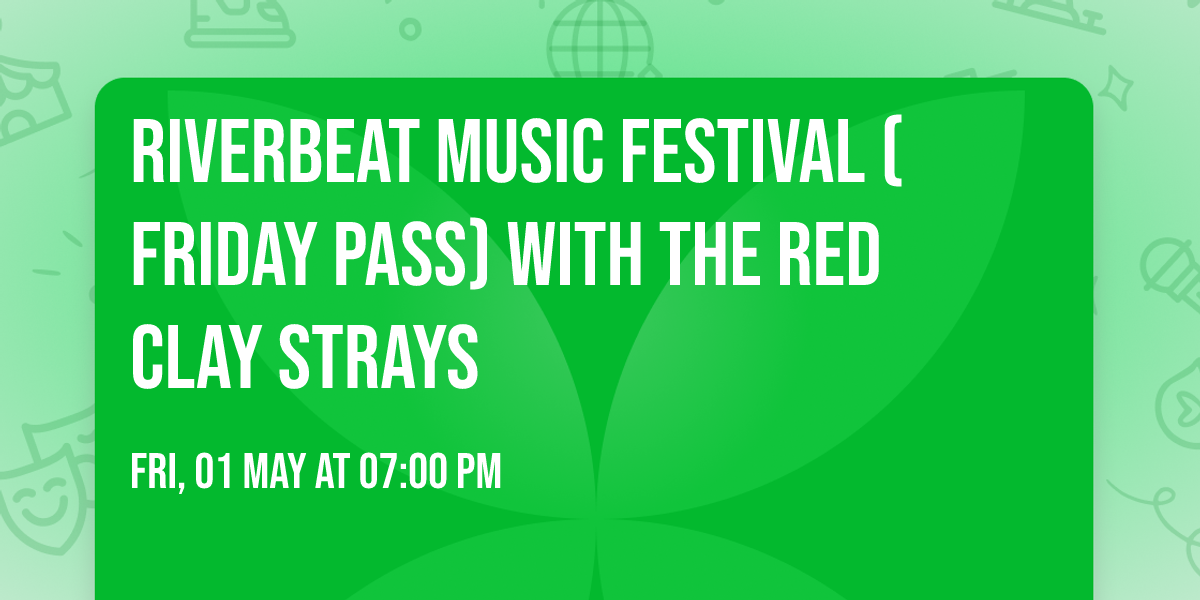 RIVERBEAT MUSIC FESTIVAL ( FRIDAY PASS) WITH THE RED CLAY STRAYS

FRI, 01 MAY AT 07:00 PM